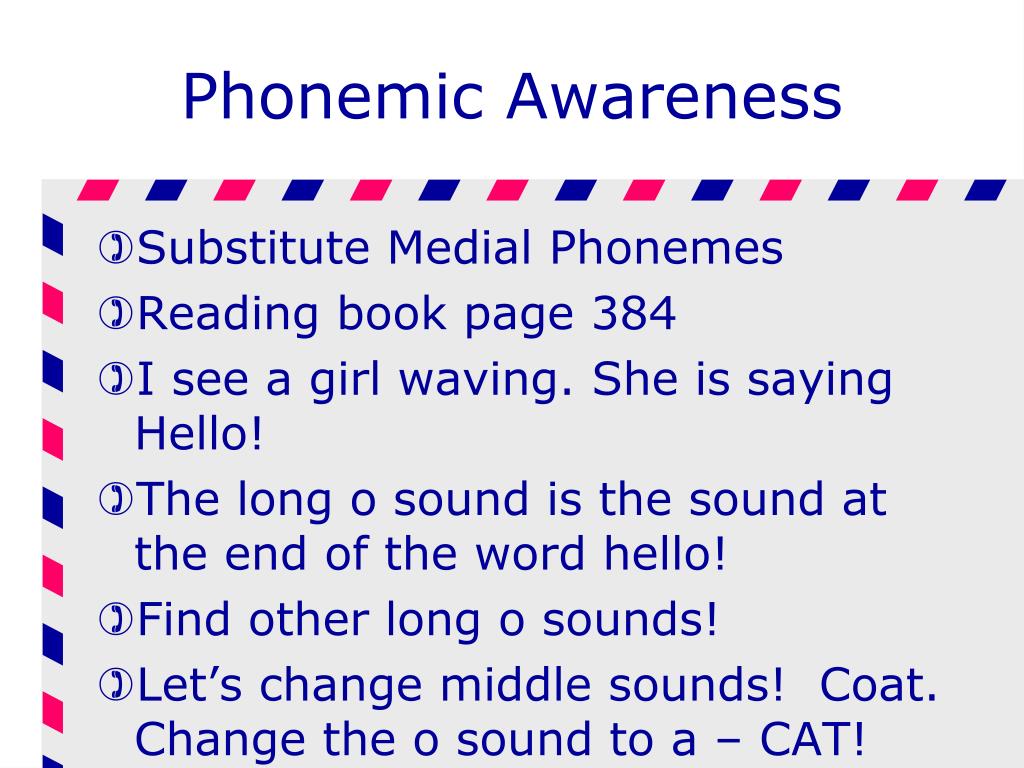 Phonemic Awareness

Substitute Medial Phonemes

Reading book page 384

I see a girl waving. She is saying Hello!

The long o sound is the sound at the end of the word hello!

Find other long o sounds!

Let’s change middle sounds! Coat. Change the o sound to a – CAT!